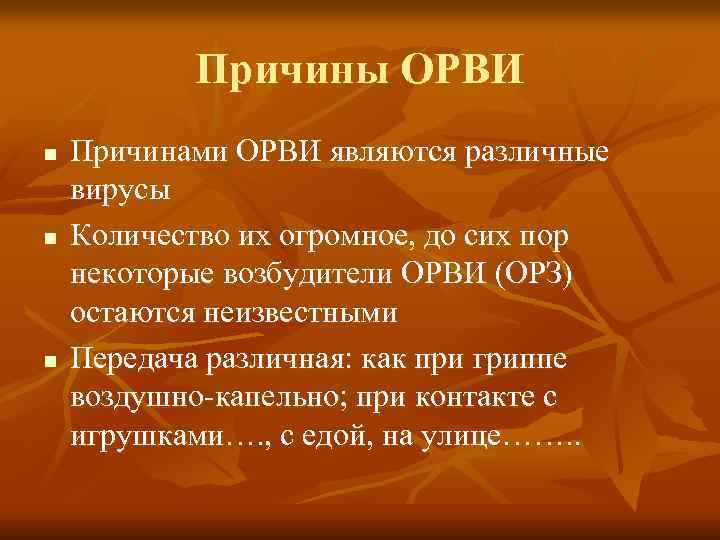 Причины ОРВИ

■ Причинами ОРВИ являются различные вирусы

■ Количество их огромное, до сих пор некоторые возбудители ОРВИ (ОРЗ) остаются неизвестными

■ Передача различная: как при гриппе воздушно-капельно; при контакте с игрушками…., с едой, на улице……..